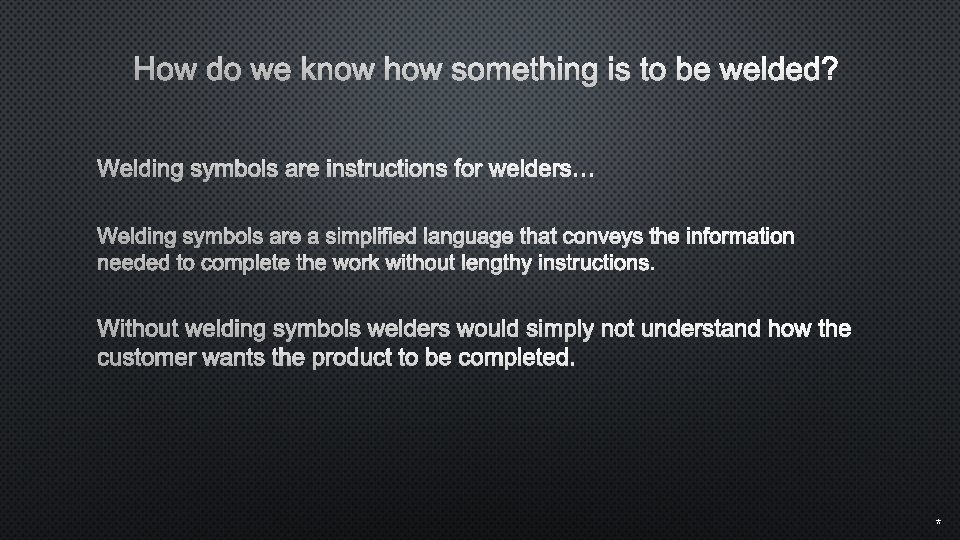 How do we know how something is to be welded?

Welding symbols are instructions for welders…

Welding symbols are a simplified language that conveys the information needed to complete the work without lengthy instructions.

Without welding symbols welders would simply not understand how the customer wants the product to be completed.

*